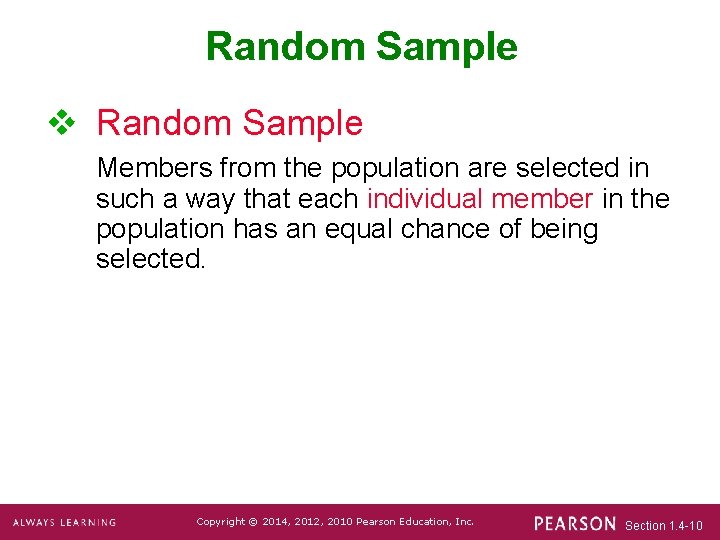 Random Sample

❖ Random Sample

Members from the population are selected in such a way that each individual member in the population has an equal chance of being selected.

ALWAYS LEARNING Copyright © 2014, 2012, 2010 Pearson Education, Inc. PEARSON Section 1.4-10